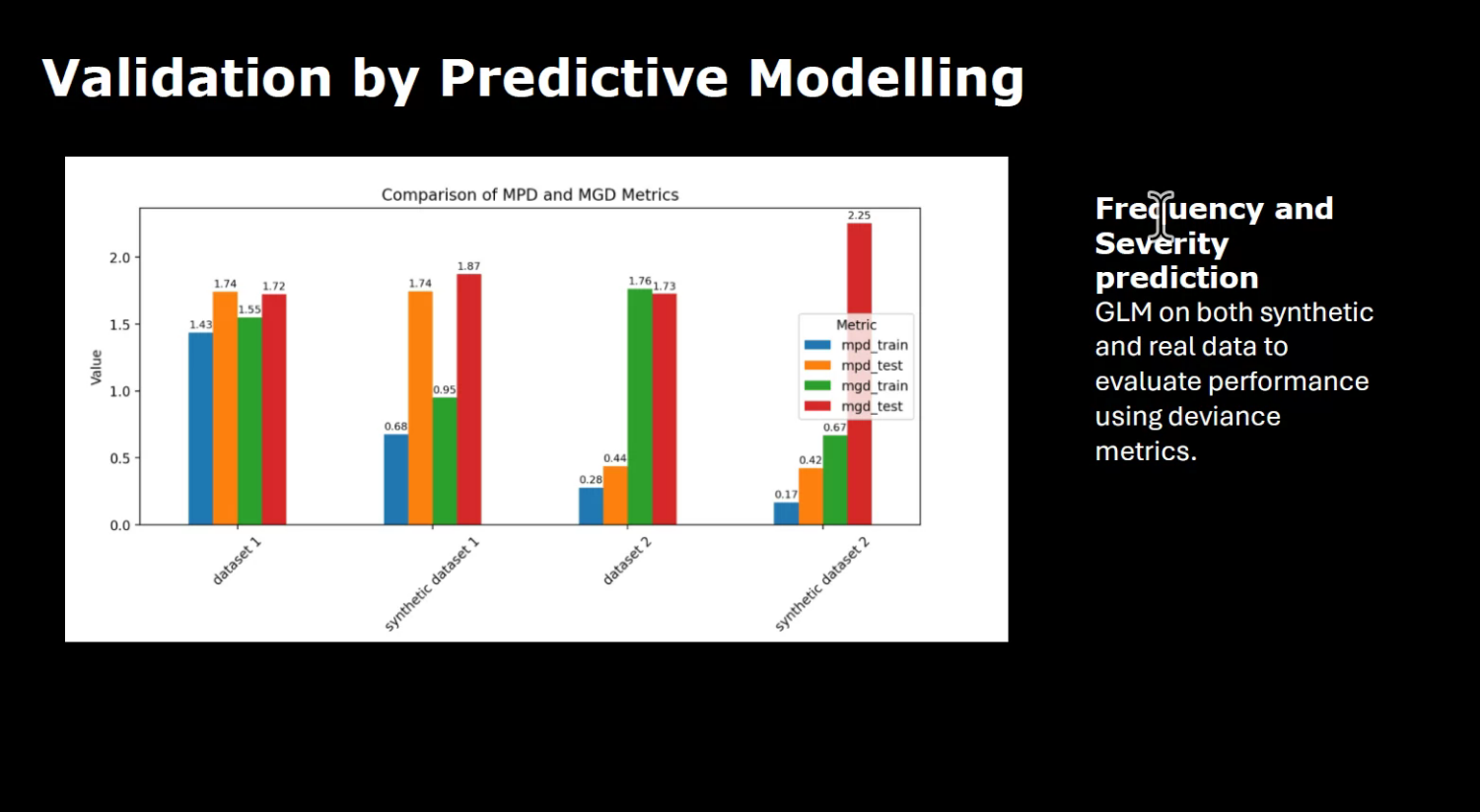 Validation by Predictive Modelling

Comparison of MPD and MGD Metrics

Value

2.0
1.5
1.0
0.5
0.0

1.43
1.74
1.55
1.72
0.68
1.74
0.95
1.87
0.28
0.44
1.76
1.73
0.17
0.42
0.67
2.25

Metric
mpd_train
mpd_test
mgd_train
mgd_test

dataset 1
synthetic dataset 1
dataset 2
synthetic dataset 2

Frequency and Severity prediction
GLM on both synthetic and real data to evaluate performance using deviance metrics.